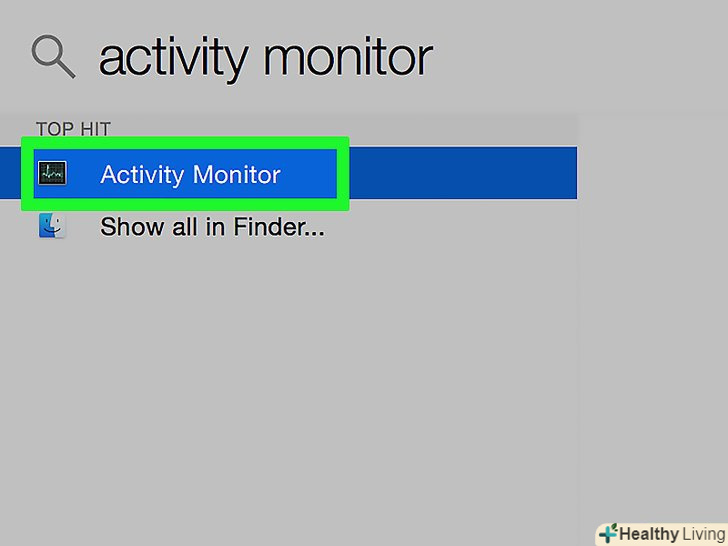 activity monitor

TOP HIT

Activity Monitor

Show all in Finder...

Healthy Living